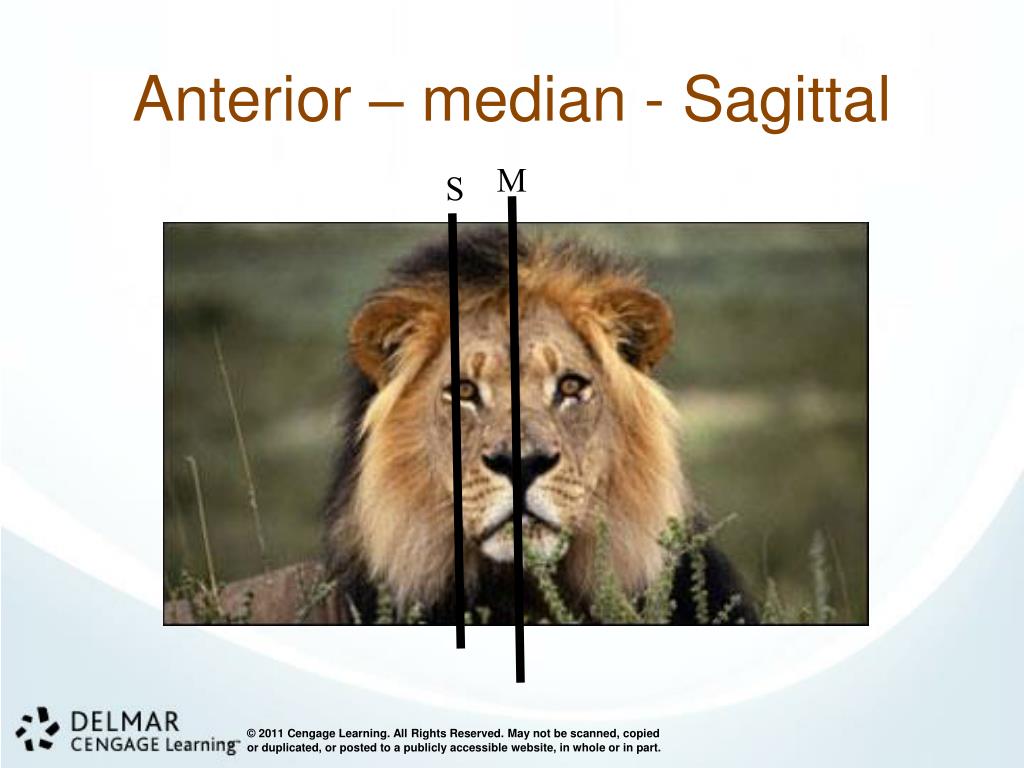 Anterior – median - Sagittal

S

M

DELMAR
CENGAGE Learning™

© 2011 Cengage Learning. All Rights Reserved. May not be scanned, copied or duplicated, or posted to a publicly accessible website, in whole or in part.